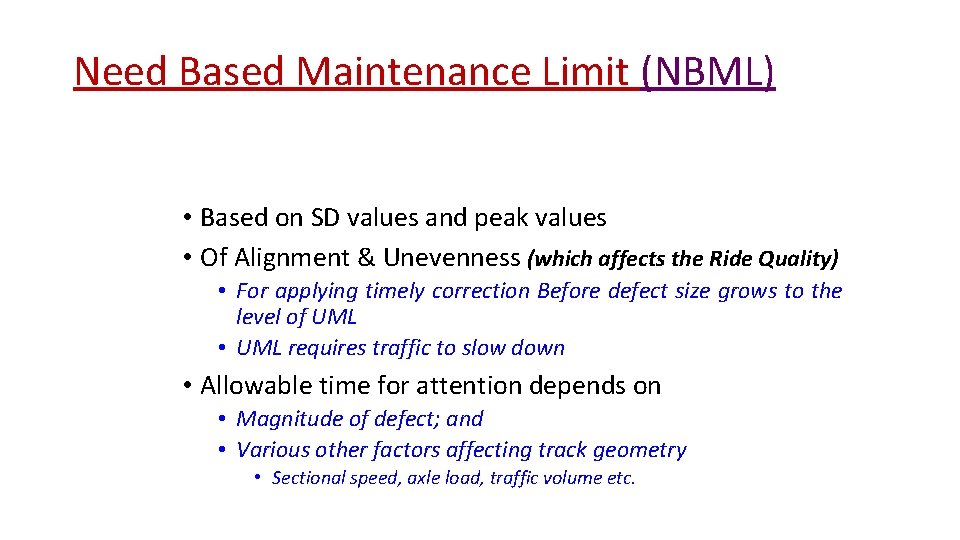 Need Based Maintenance Limit (NBML)

• Based on SD values and peak values
• Of Alignment & Unevenness (which affects the Ride Quality)
  • For applying timely correction Before defect size grows to the level of UML
  • UML requires traffic to slow down
• Allowable time for attention depends on
  • Magnitude of defect; and
  • Various other factors affecting track geometry
    • Sectional speed, axle load, traffic volume etc.